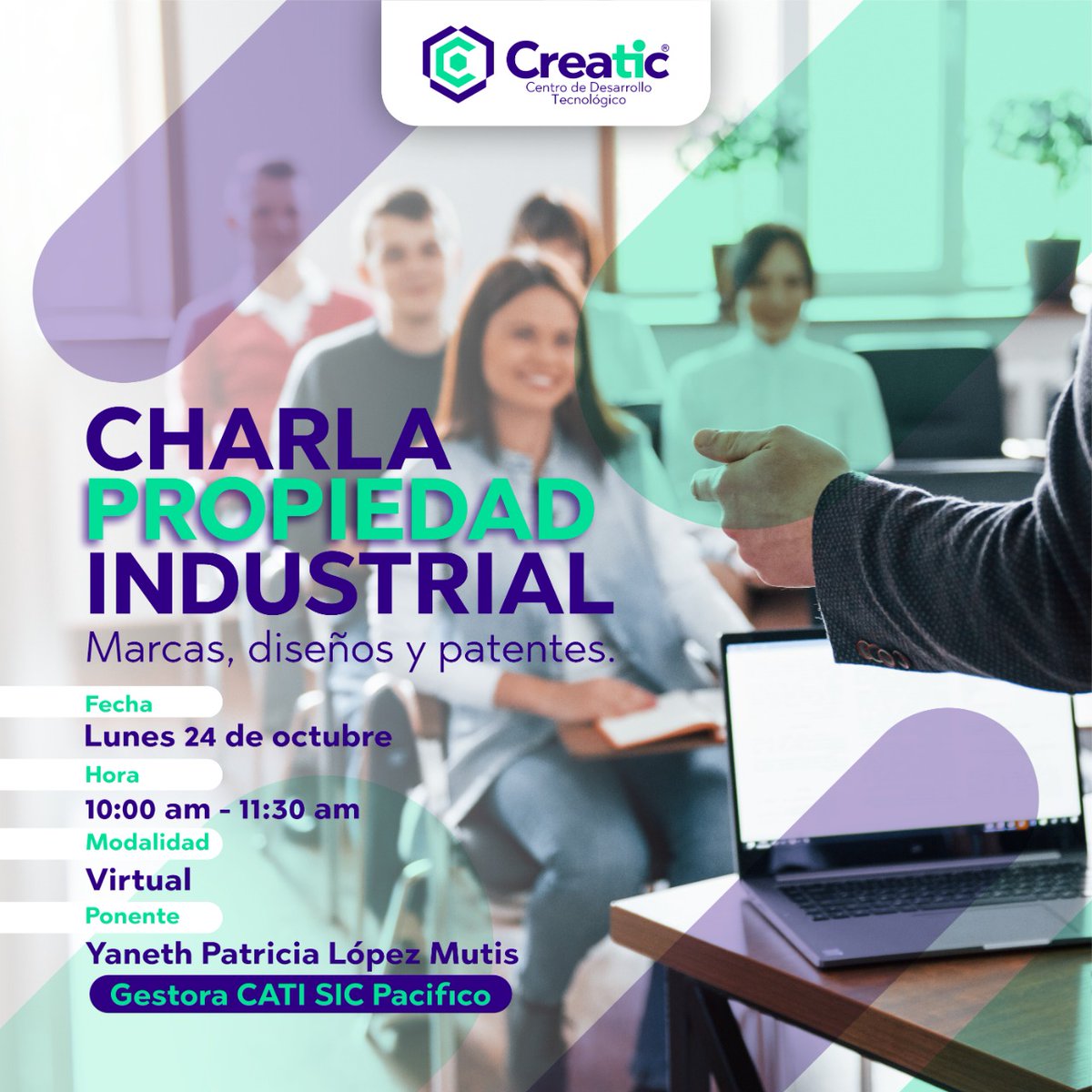 Creatic®
Centro de Desarrollo Tecnológico

CHARLA
PROPIEDAD
INDUSTRIAL
Marcas, diseños y patentes.

Fecha
Lunes 24 de octubre
Hora
10:00 am - 11:30 am
Modalidad
Virtual
Ponente
Yaneth Patricia López Mutis
Gestora CATI SIC Pacifico